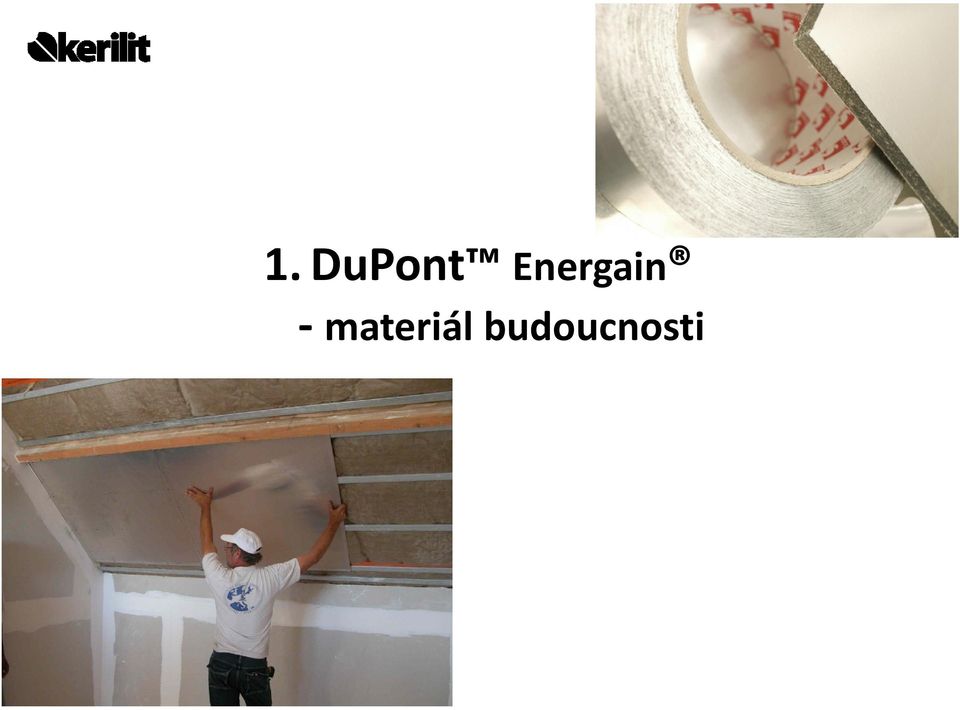 kerilit

1. DuPont™ Energain®

- materiál budoucnosti